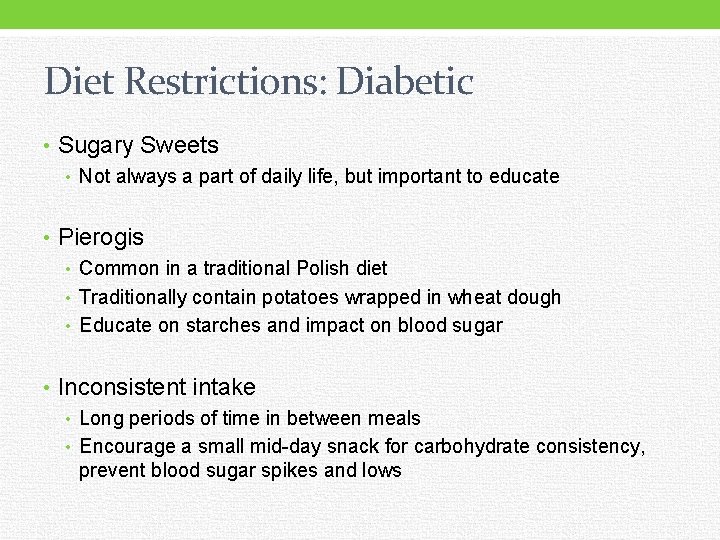 Diet Restrictions: Diabetic

• Sugary Sweets
  • Not always a part of daily life, but important to educate

• Pierogis
  • Common in a traditional Polish diet
  • Traditionally contain potatoes wrapped in wheat dough
  • Educate on starches and impact on blood sugar

• Inconsistent intake
  • Long periods of time in between meals
  • Encourage a small mid-day snack for carbohydrate consistency, prevent blood sugar spikes and lows